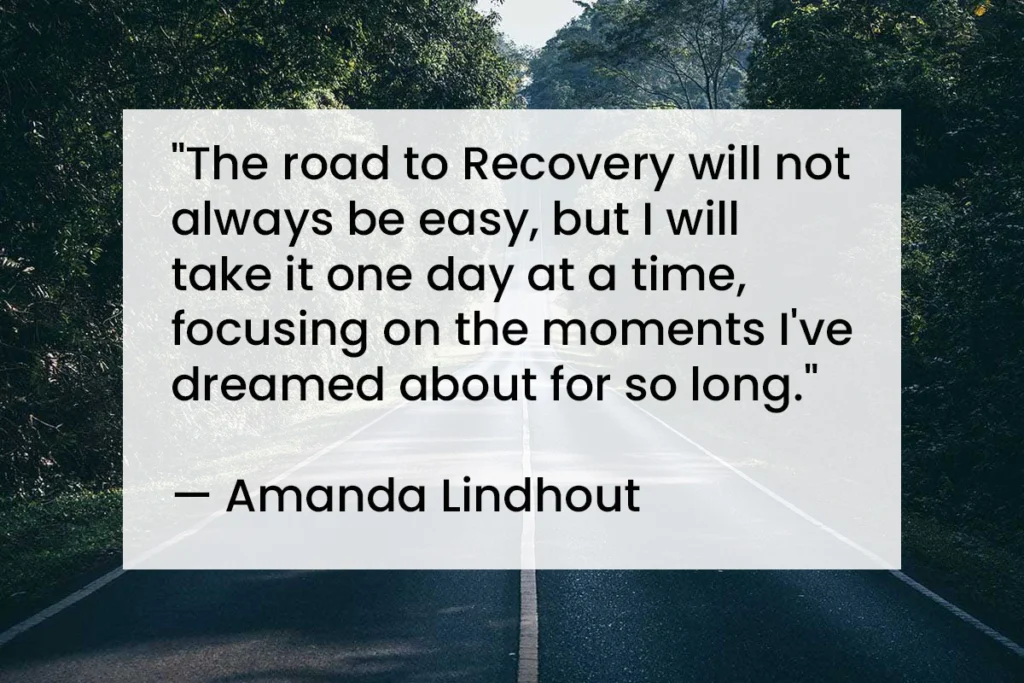 "The road to Recovery will not always be easy, but I will take it one day at a time, focusing on the moments I've dreamed about for so long."

— Amanda Lindhout